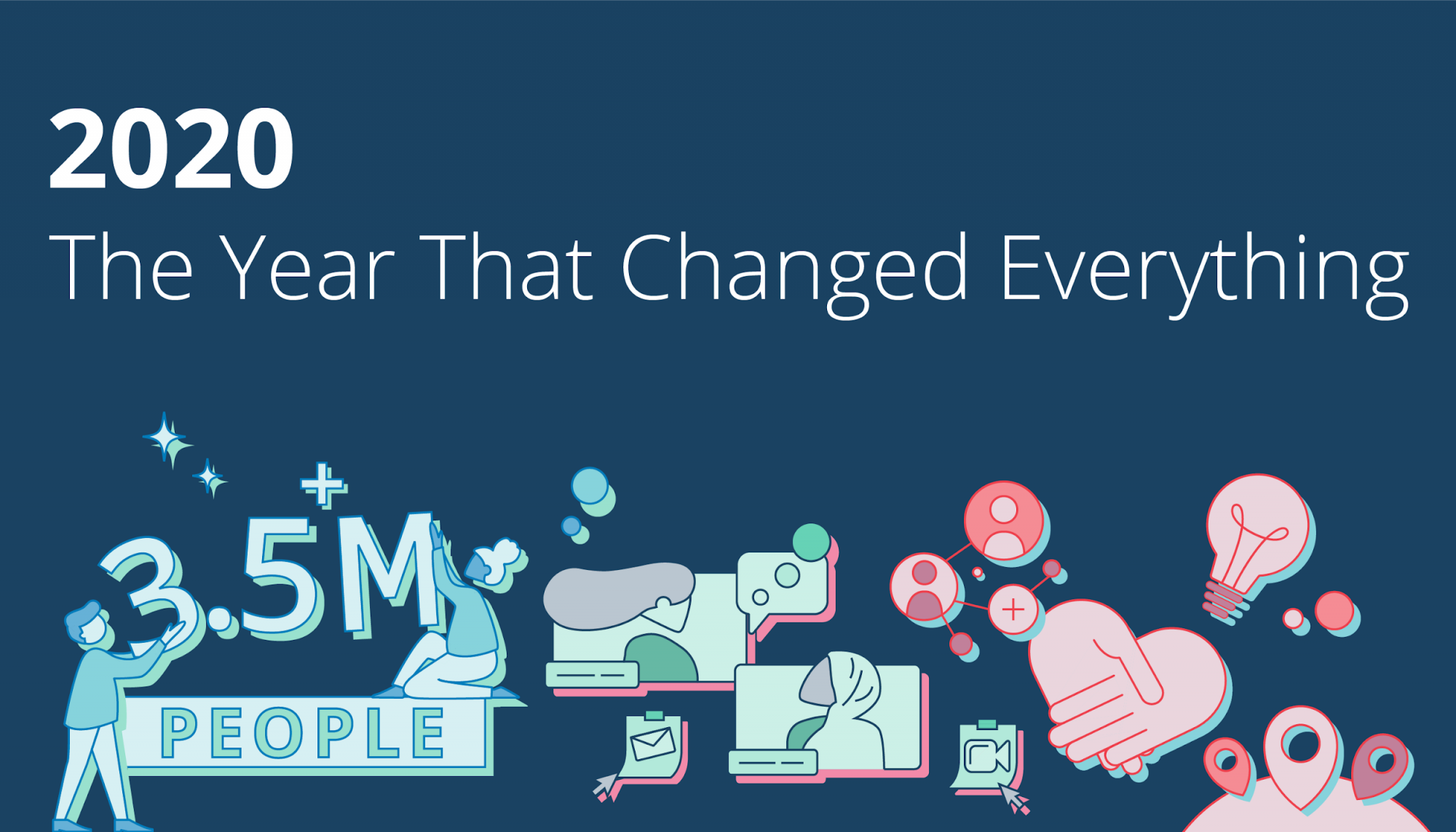 2020
The Year That Changed Everything

3.5M+
PEOPLE